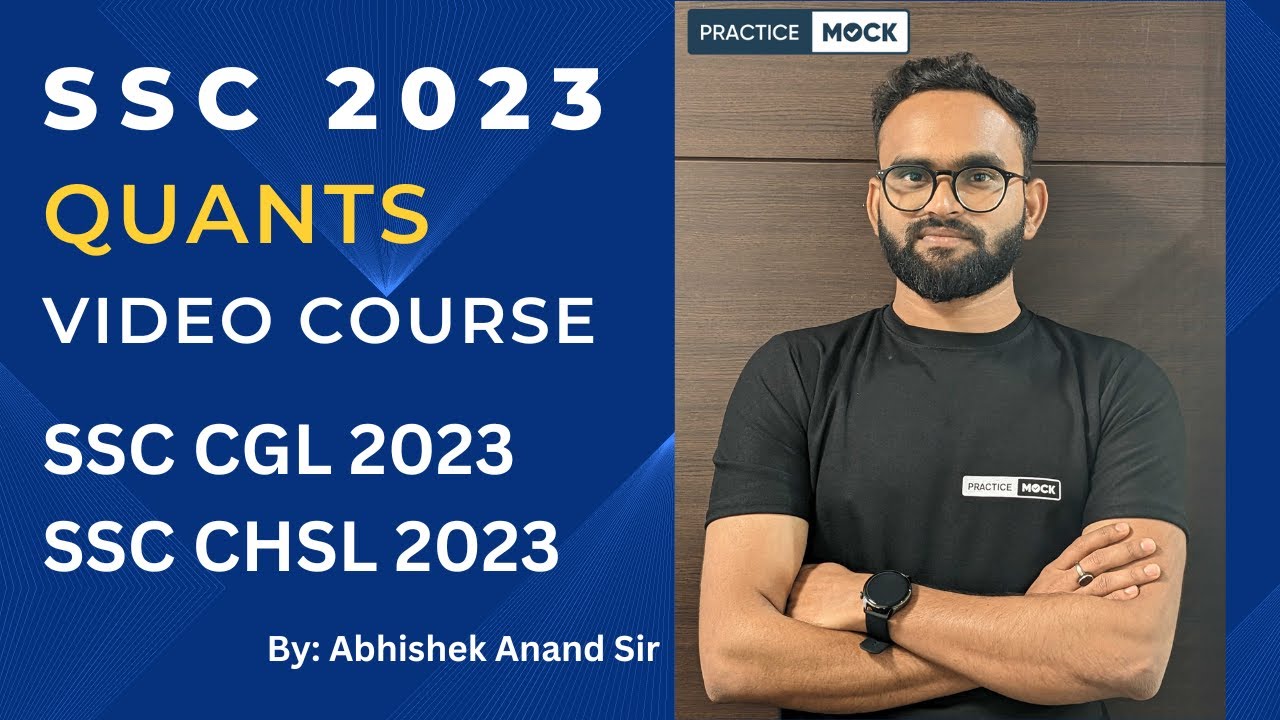 SSC 2023
QUANTS
VIDEO COURSE

SSC CGL 2023
SSC CHSL 2023

By: Abhishek Anand Sir

PRACTICE MOCK

PRACTICE MOCK